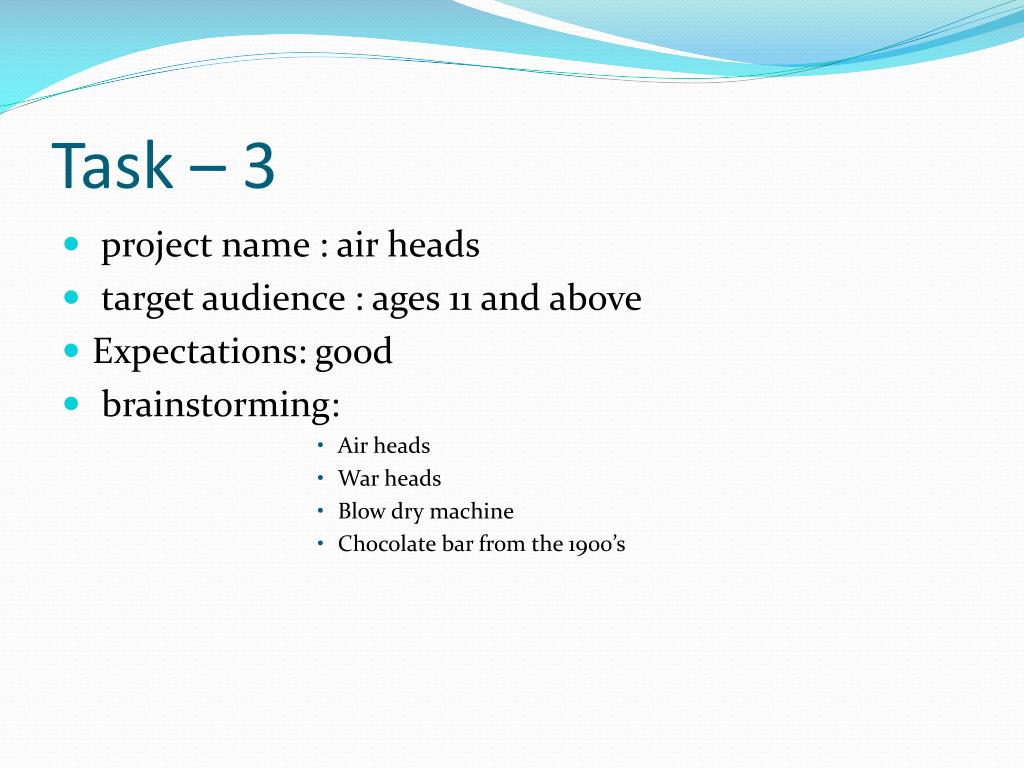 Task – 3

- project name : air heads
- target audience : ages 11 and above
- Expectations: good
- brainstorming:
  - Air heads
  - War heads
  - Blow dry machine
  - Chocolate bar from the 1900's